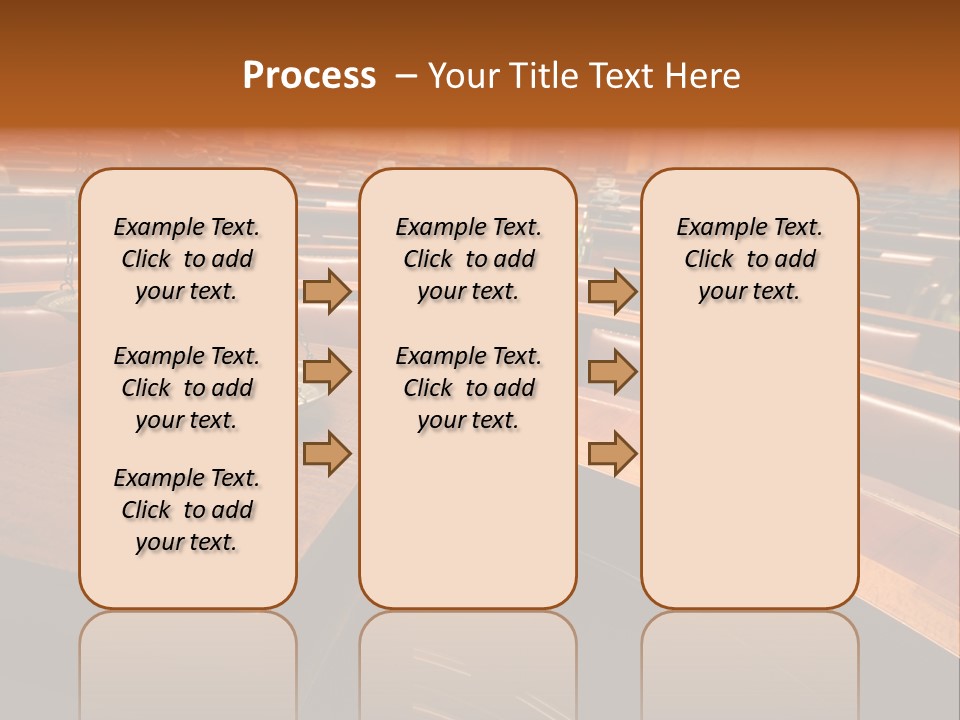 Process – Your Title Text Here

Example Text. Click to add your text.

Example Text. Click to add your text.

Example Text. Click to add your text.

Example Text. Click to add your text.

Example Text. Click to add your text.

Example Text. Click to add your text.